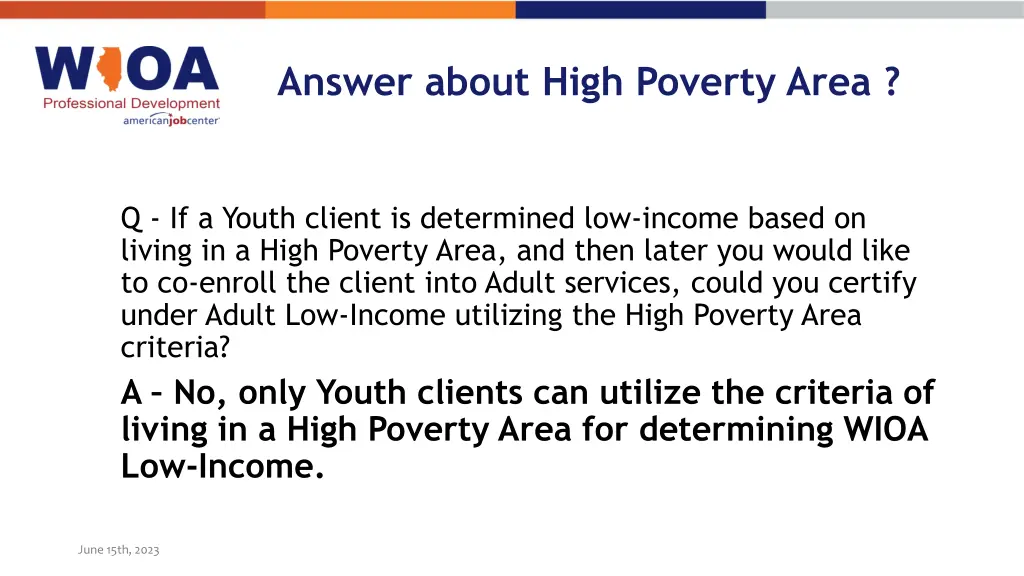 WIOA
Professional Development
americanjobcenter

Answer about High Poverty Area ?

Q - If a Youth client is determined low-income based on living in a High Poverty Area, and then later you would like to co-enroll the client into Adult services, could you certify under Adult Low-Income utilizing the High Poverty Area criteria?

A – No, only Youth clients can utilize the criteria of living in a High Poverty Area for determining WIOA Low-Income.

June 15th, 2023